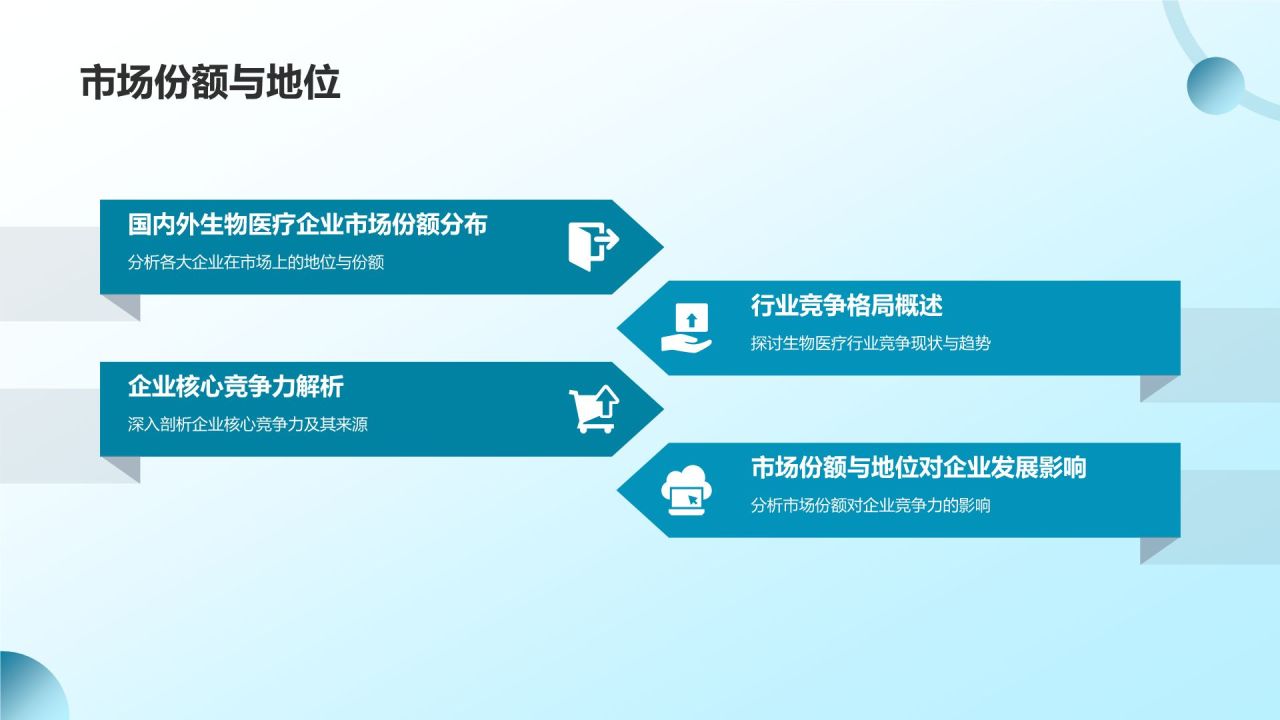 市场份额与地位

国内外生物医疗企业市场份额分布
分析各大企业在市场上的地位与份额

行业竞争格局概述
探讨生物医疗行业竞争现状与趋势

企业核心竞争力解析
深入剖析企业核心竞争力及其来源

市场份额与地位对企业发展影响
分析市场份额对企业竞争力的影响